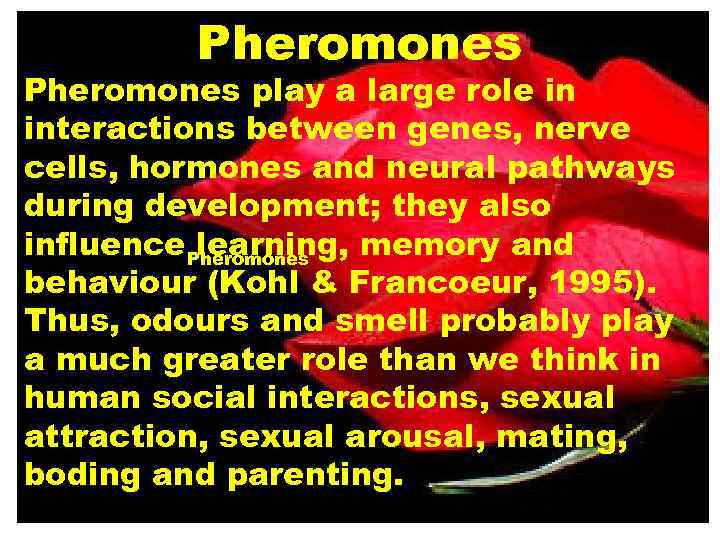 Pheromones

Pheromones play a large role in interactions between genes, nerve cells, hormones and neural pathways during development; they also influence learning, memory and behaviour (Kohl & Francoeur, 1995). Thus, odours and smell probably play a much greater role than we think in human social interactions, sexual attraction, sexual arousal, mating, boding and parenting.

Pheromones